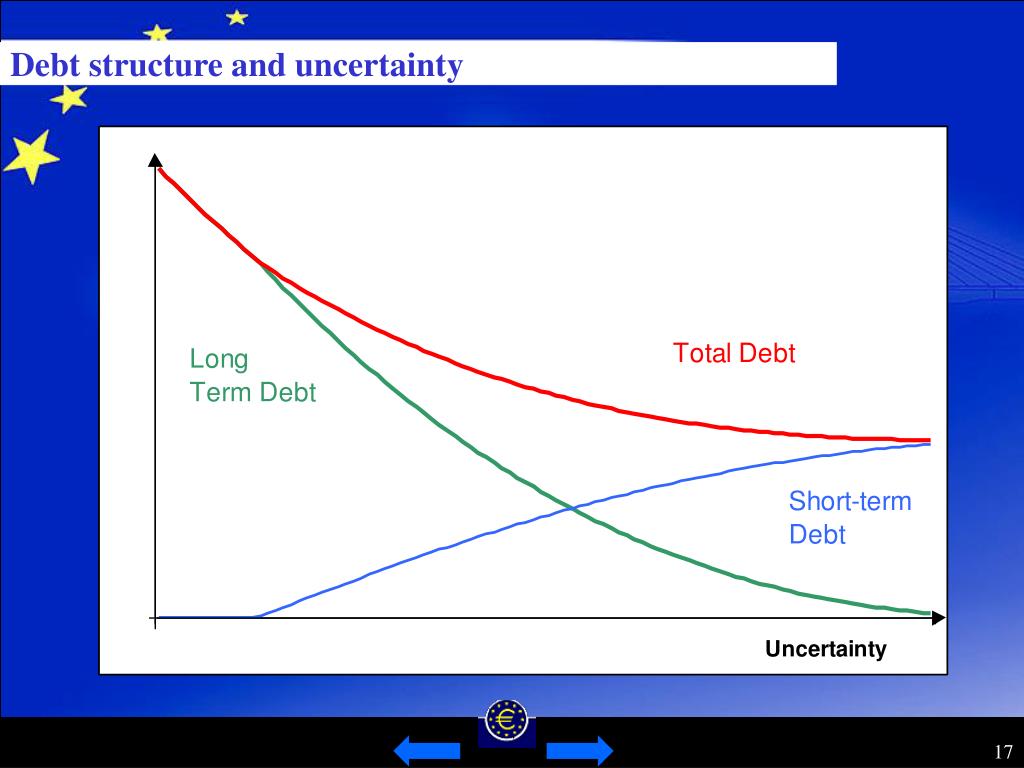 Debt structure and uncertainty

Long Term Debt

Total Debt

Short-term Debt

Uncertainty

17